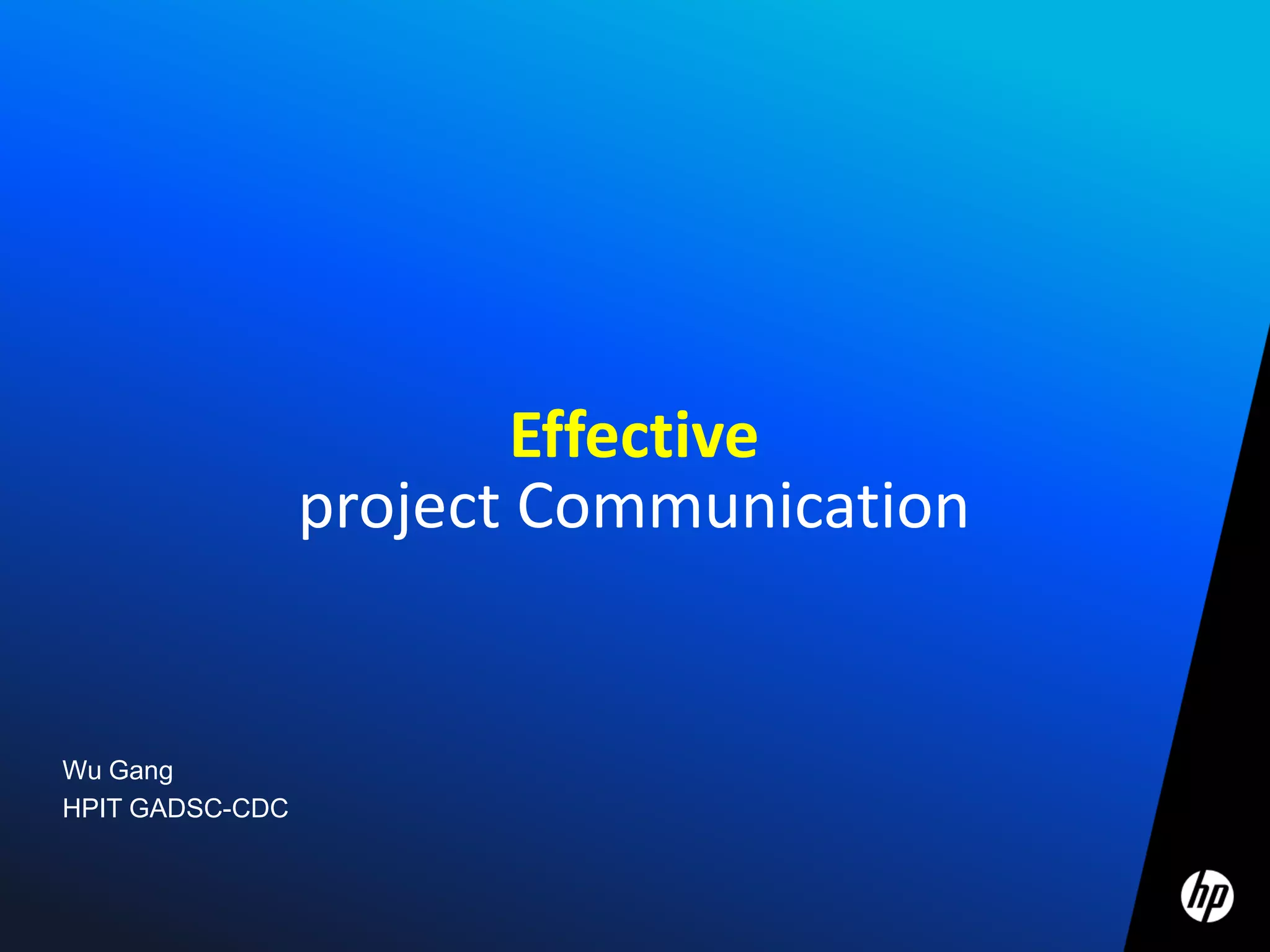 Effective
project Communication

Wu Gang
HPIT GADSC-CDC

hp